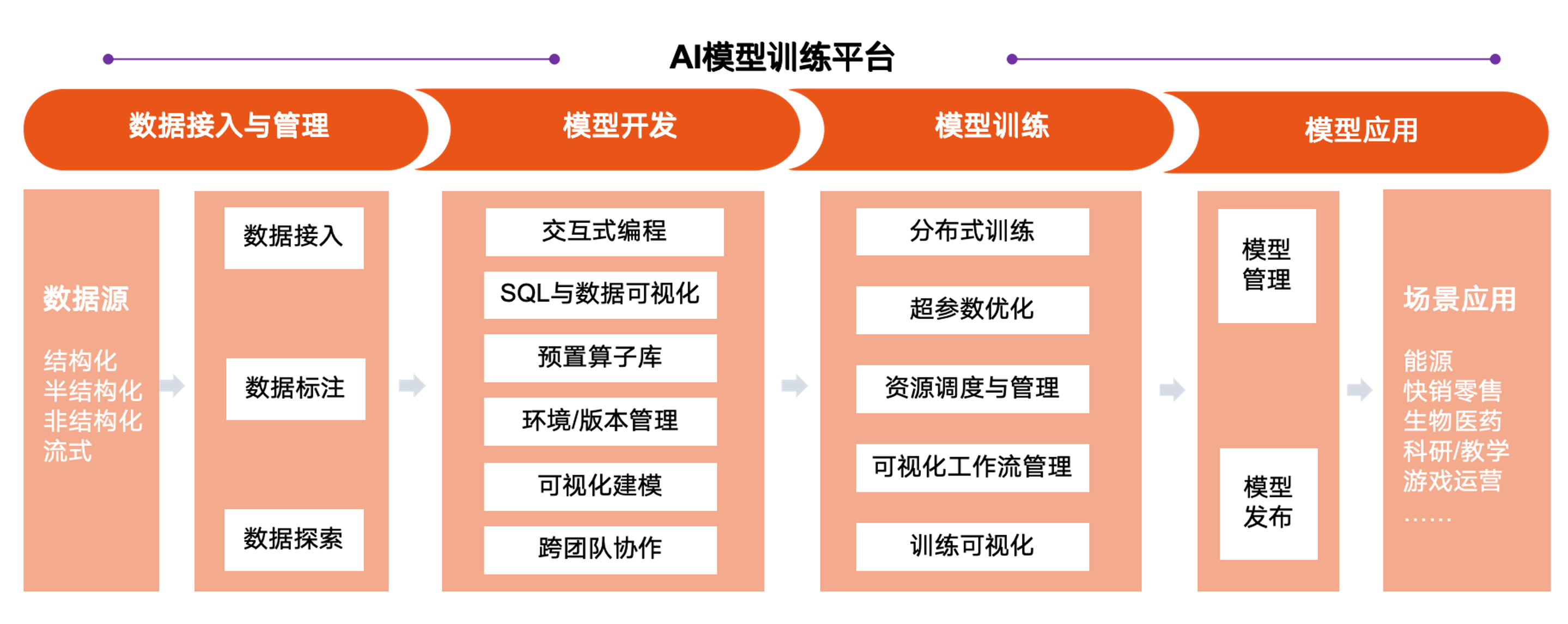 AI模型训练平台

数据接入与管理

模型开发

模型训练

模型应用

数据源

结构化
半结构化
非结构化
流式

数据接入

数据标注

数据探索

交互式编程

SQL与数据可视化

预置算子库

环境/版本管理

可视化建模

跨团队协作

分布式训练

超参数优化

资源调度与管理

可视化工作流管理

训练可视化

模型管理

模型发布

场景应用

能源
快销零售
生物医药
科研/教学
游戏运营
……